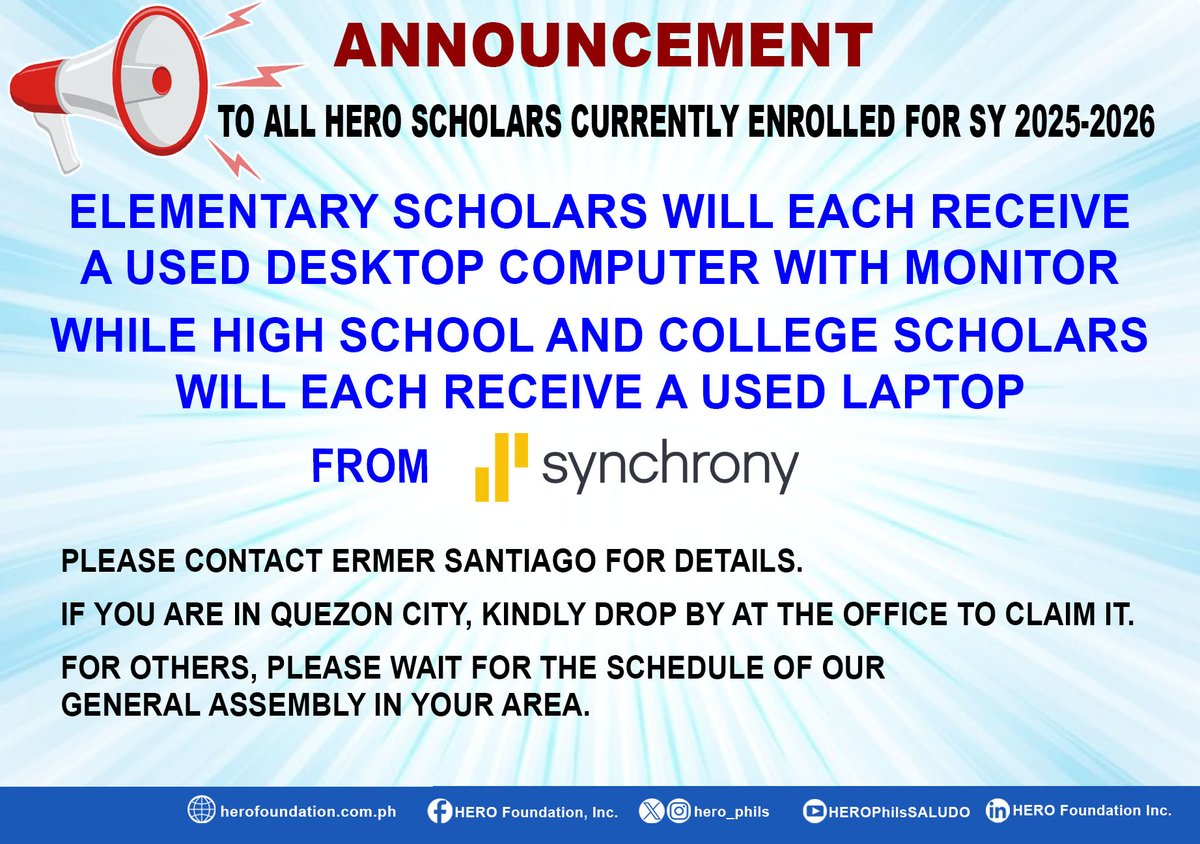 ANNOUNCEMENT

TO ALL HERO SCHOLARS CURRENTLY ENROLLED FOR SY 2025-2026

ELEMENTARY SCHOLARS WILL EACH RECEIVE A USED DESKTOP COMPUTER WITH MONITOR

WHILE HIGH SCHOOL AND COLLEGE SCHOLARS WILL EACH RECEIVE A USED LAPTOP

FROM synchrony

PLEASE CONTACT ERMER SANTIAGO FOR DETAILS.

IF YOU ARE IN QUEZON CITY, KINDLY DROP BY AT THE OFFICE TO CLAIM IT.

FOR OTHERS, PLEASE WAIT FOR THE SCHEDULE OF OUR GENERAL ASSEMBLY IN YOUR AREA.

herofoundation.com.ph HERO Foundation, Inc. hero_phils HEROPhilsSALUDO HERO Foundation Inc.